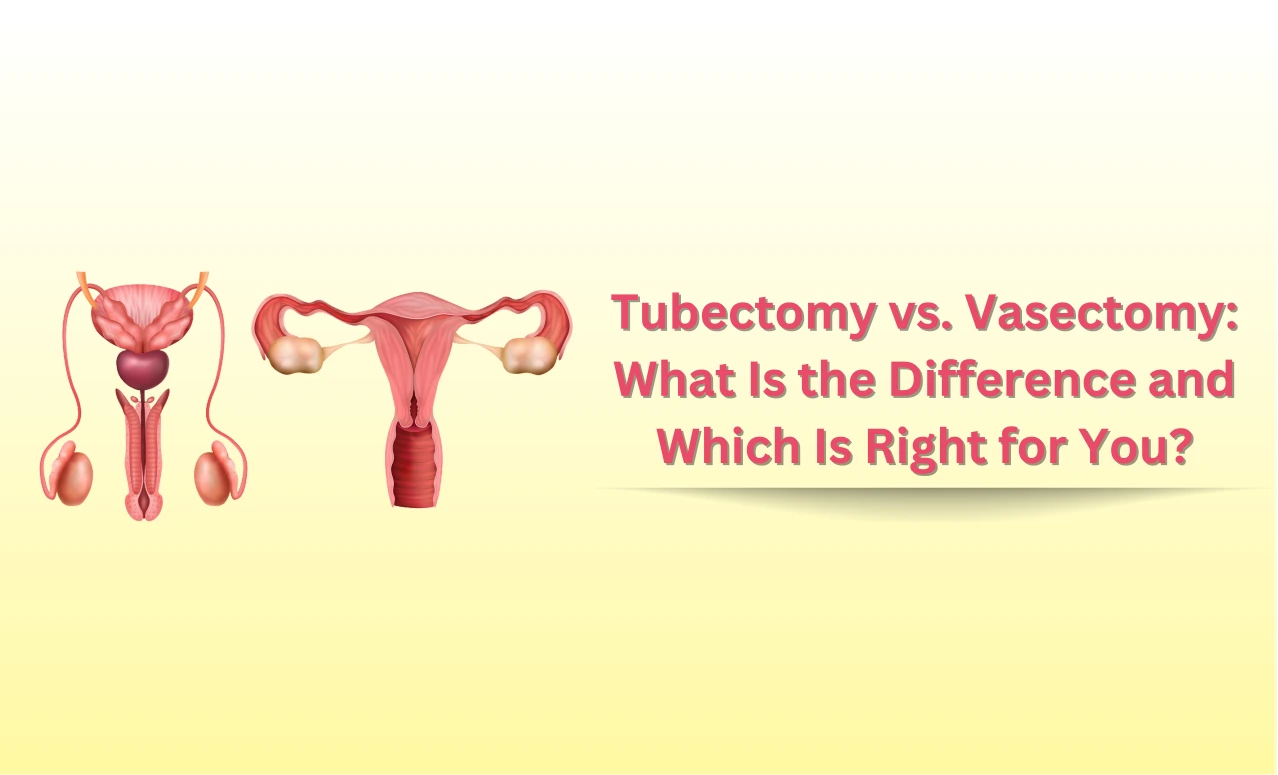 Tubectomy vs. Vasectomy: What Is the Difference and Which Is Right for You?